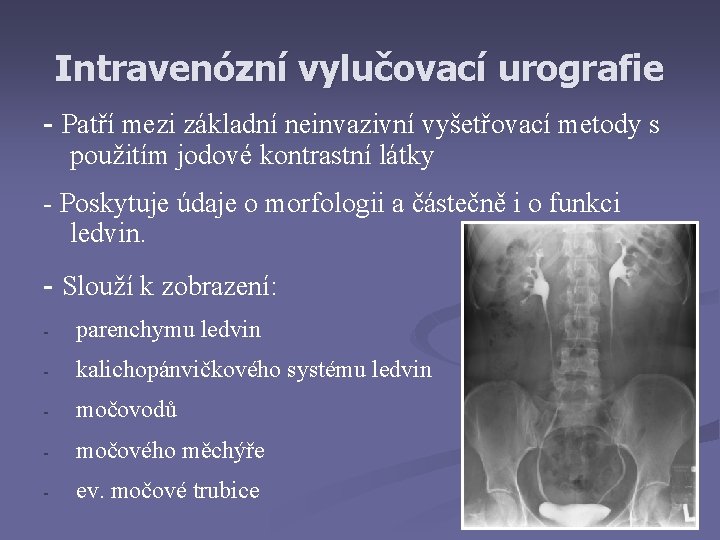 Intravenózní vylučovací urografie

- Patří mezi základní neinvazivní vyšetřovací metody s použitím jodové kontrastní látky

- Poskytuje údaje o morfologii a částečně i o funkci ledvin.

- Slouží k zobrazení:

- parenchymu ledvin

- kalichopánvičkového systému ledvin

- močovodů

- močového měchýře

- ev. močové trubice

L